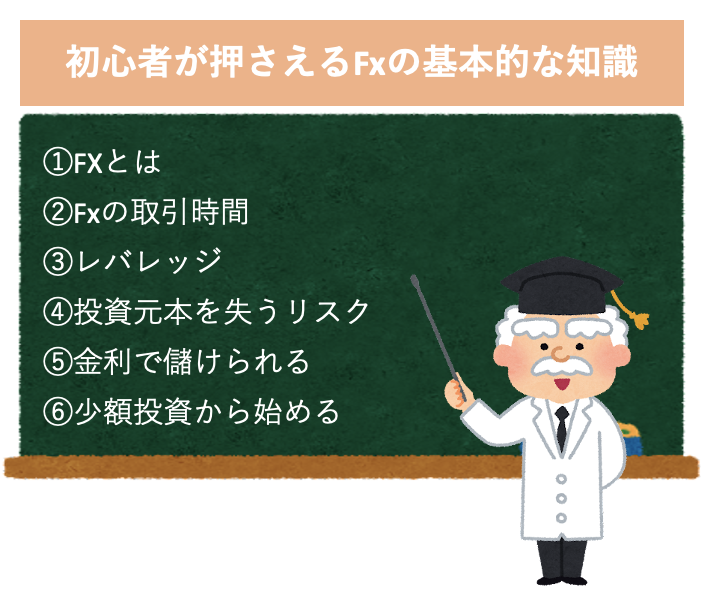 初心者が押さえるFxの基本的な知識

①FXとは
②Fxの取引時間
③レバレッジ
④投資元本を失うリスク
⑤金利で儲けられる
⑥少額投資から始める